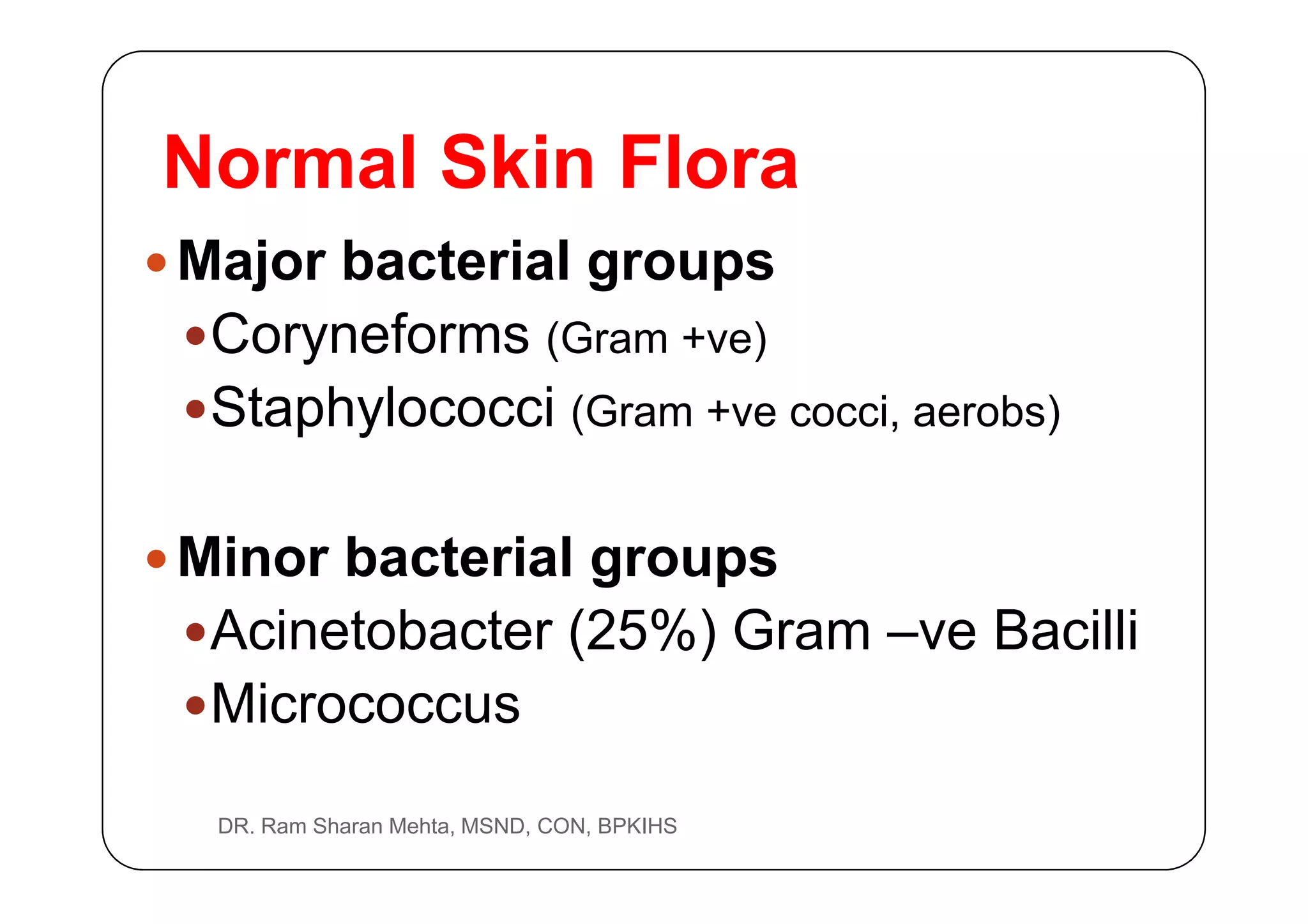 Normal Skin Flora

• Major bacterial groups
  • Coryneforms (Gram +ve)
  • Staphylococci (Gram +ve cocci, aerobs)

• Minor bacterial groups
  • Acinetobacter (25%) Gram –ve Bacilli
  • Micrococcus

DR. Ram Sharan Mehta, MSND, CON, BPKIHS